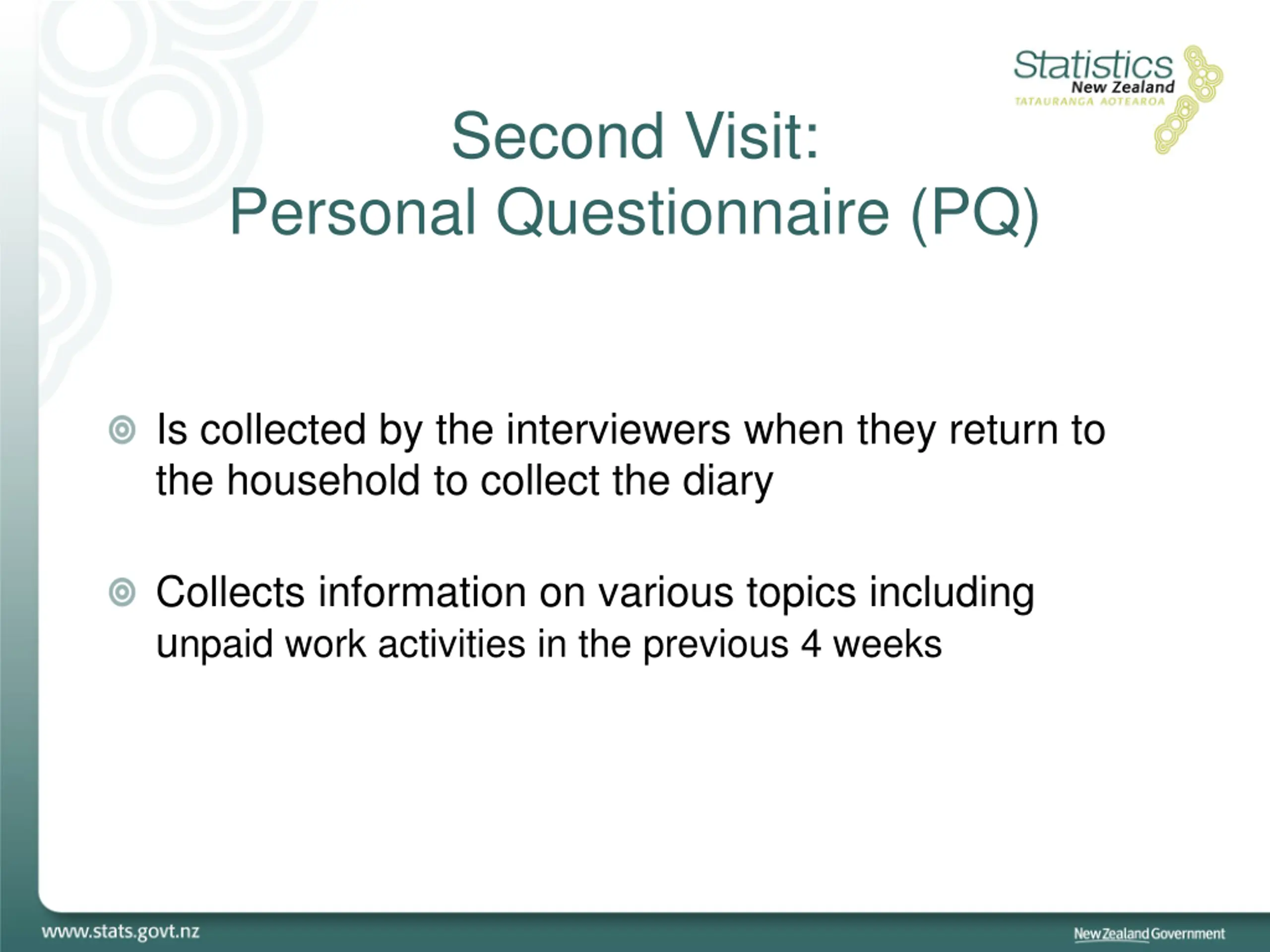 Statistics
New Zealand
TATAURANGA AOTEAROA

Second Visit:
Personal Questionnaire (PQ)

Is collected by the interviewers when they return to the household to collect the diary

Collects information on various topics including unpaid work activities in the previous 4 weeks

www.stats.govt.nz

New Zealand Government